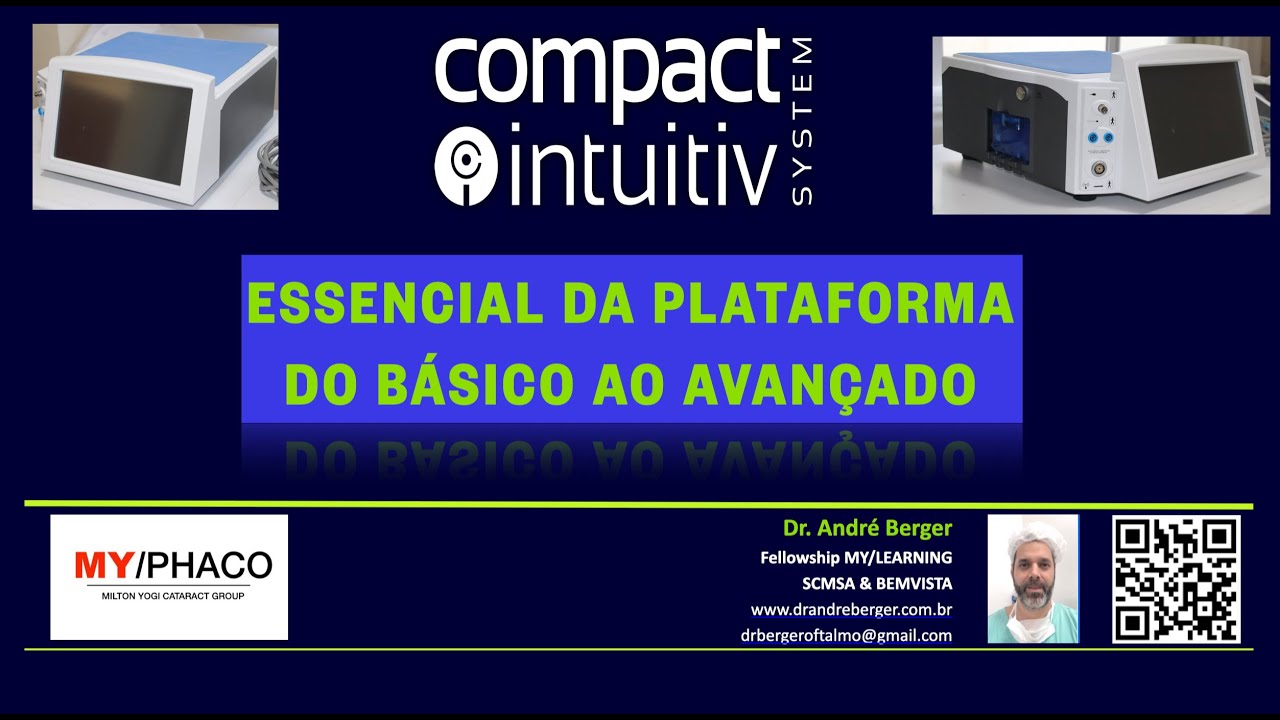 compact intuitiv SYSTEM

ESSENCIAL DA PLATAFORMA
DO BÁSICO AO AVANÇADO

MY/PHACO
MILTON YOGI CATARACT GROUP

Dr. André Berger
Fellowship MY/LEARNING
SCMSA & BEMVISTA
www.drandreberger.com.br
drbergeroftalmo@gmail.com